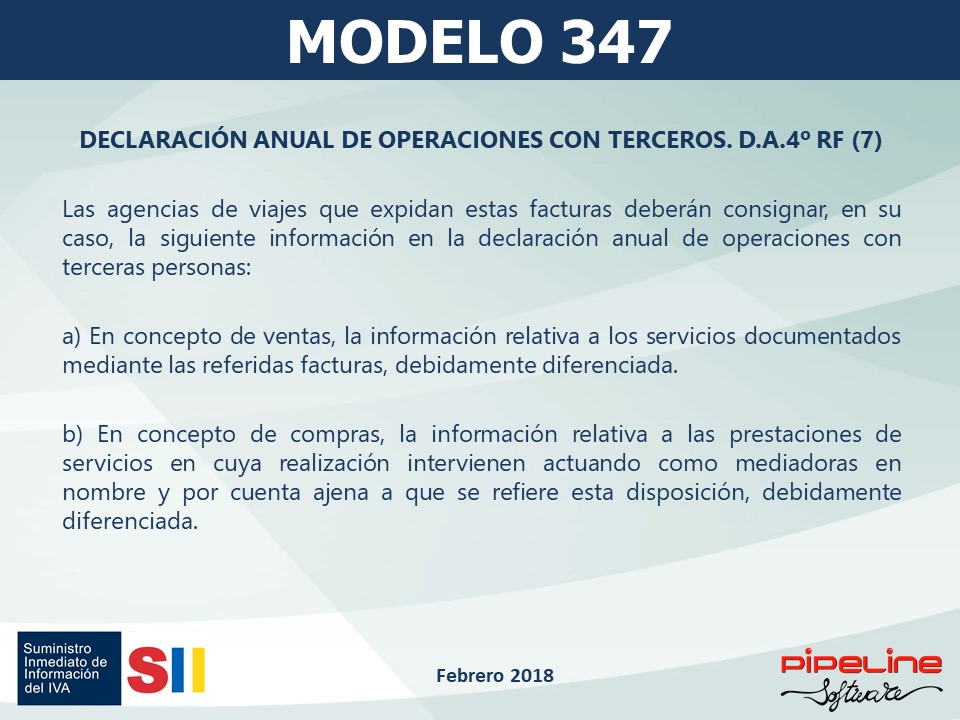 MODELO 347

DECLARACIÓN ANUAL DE OPERACIONES CON TERCEROS. D.A.4º RF (7)

Las agencias de viajes que expidan estas facturas deberán consignar, en su caso, la siguiente información en la declaración anual de operaciones con terceras personas:

a) En concepto de ventas, la información relativa a los servicios documentados mediante las referidas facturas, debidamente diferenciada.

b) En concepto de compras, la información relativa a las prestaciones de servicios en cuya realización intervienen actuando como mediadoras en nombre y por cuenta ajena a que se refiere esta disposición, debidamente diferenciada.

Suministro Inmediato de Información del IVA

SII

Febrero 2018

PIPELINE Software